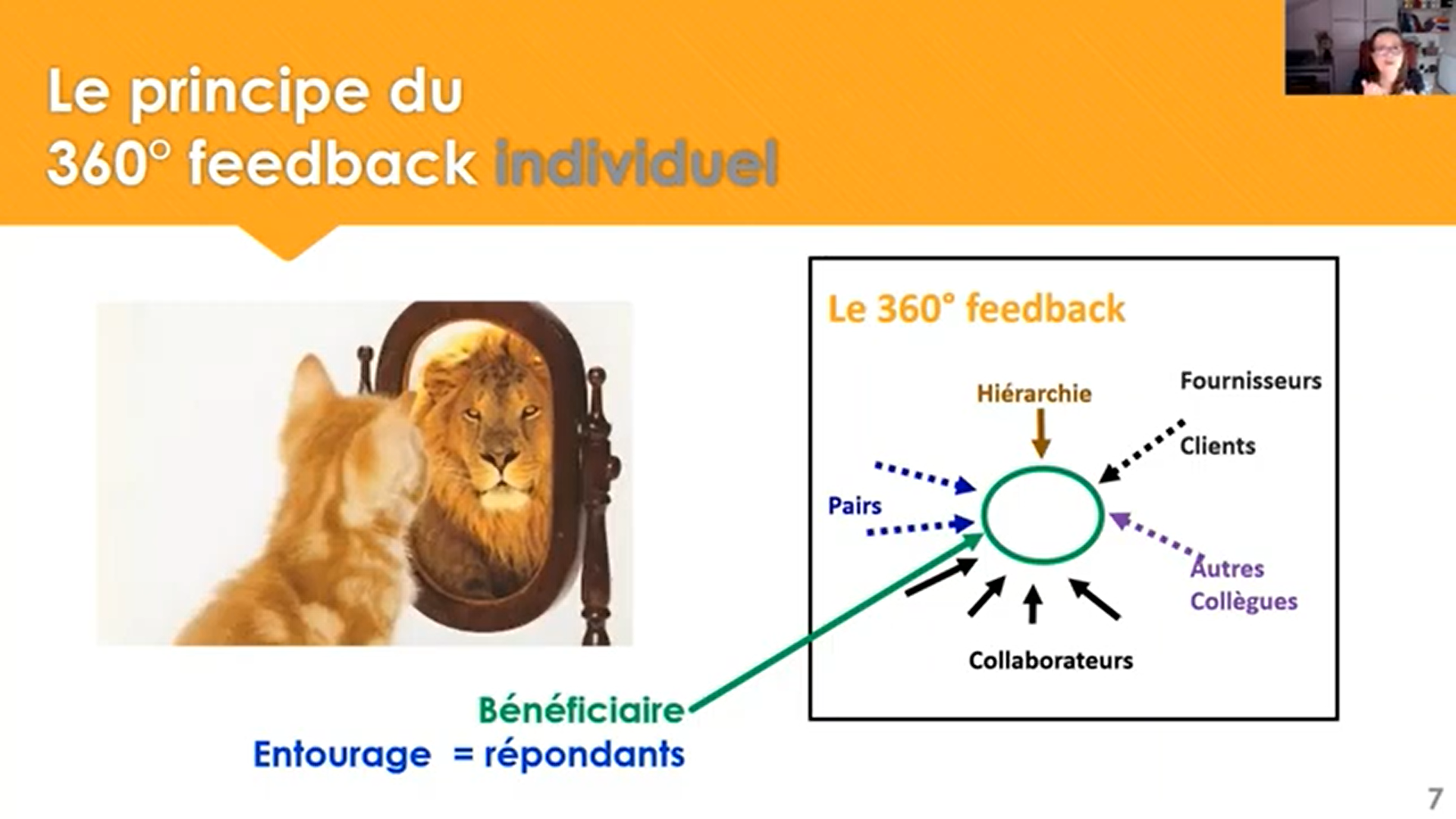 Le principe du 360° feedback individuel

Le 360° feedback

Hiérarchie

Fournisseurs

Clients

Pairs

Autres Collègues

Collaborateurs

Bénéficiaire
Entourage = répondants

7